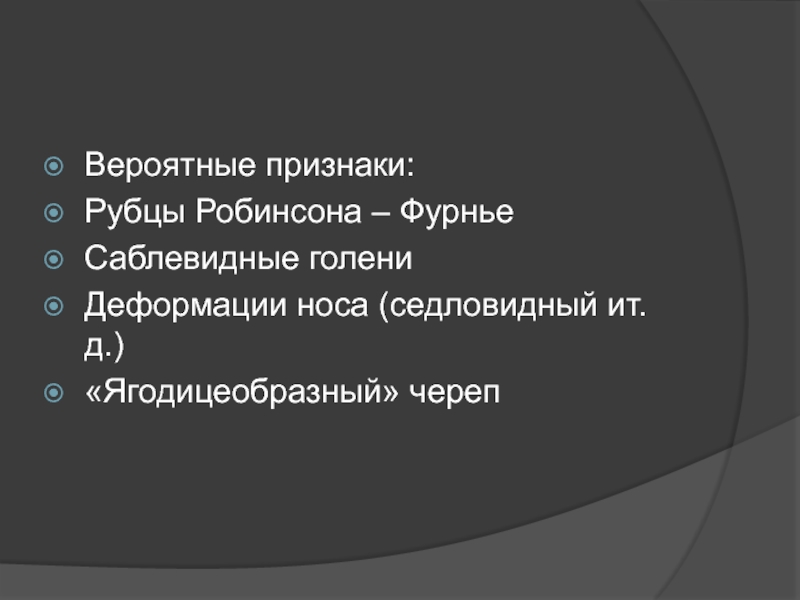 Вероятные признаки:
Рубцы Робинсона – Фурнье
Саблевидные голени
Деформации носа (седловидный ит. д.)
«Ягодицеобразный» череп